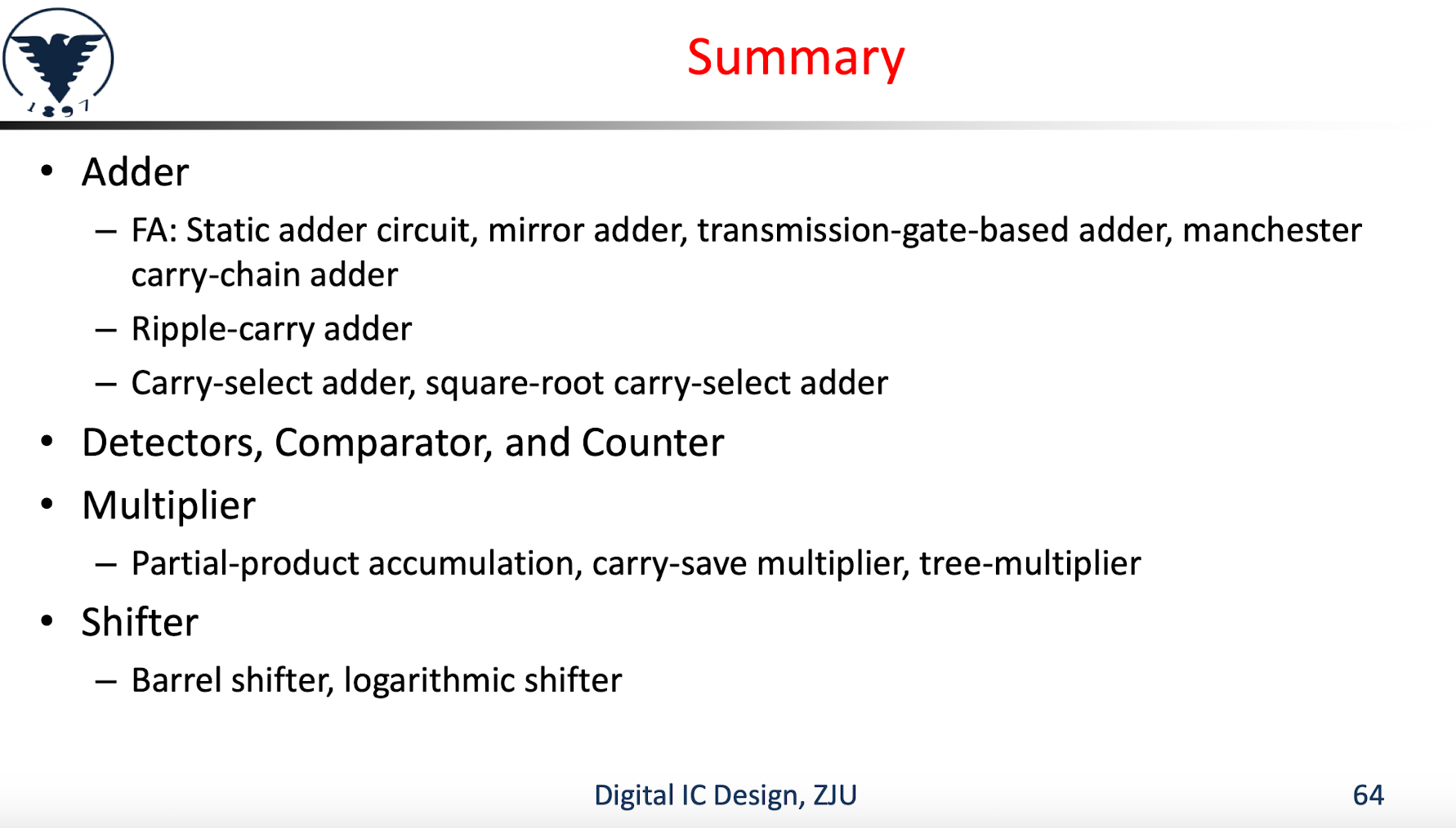 1897

Summary

• Adder
  – FA: Static adder circuit, mirror adder, transmission-gate-based adder, manchester carry-chain adder
  – Ripple-carry adder
  – Carry-select adder, square-root carry-select adder
• Detectors, Comparator, and Counter
• Multiplier
  – Partial-product accumulation, carry-save multiplier, tree-multiplier
• Shifter
  – Barrel shifter, logarithmic shifter

Digital IC Design, ZJU

64